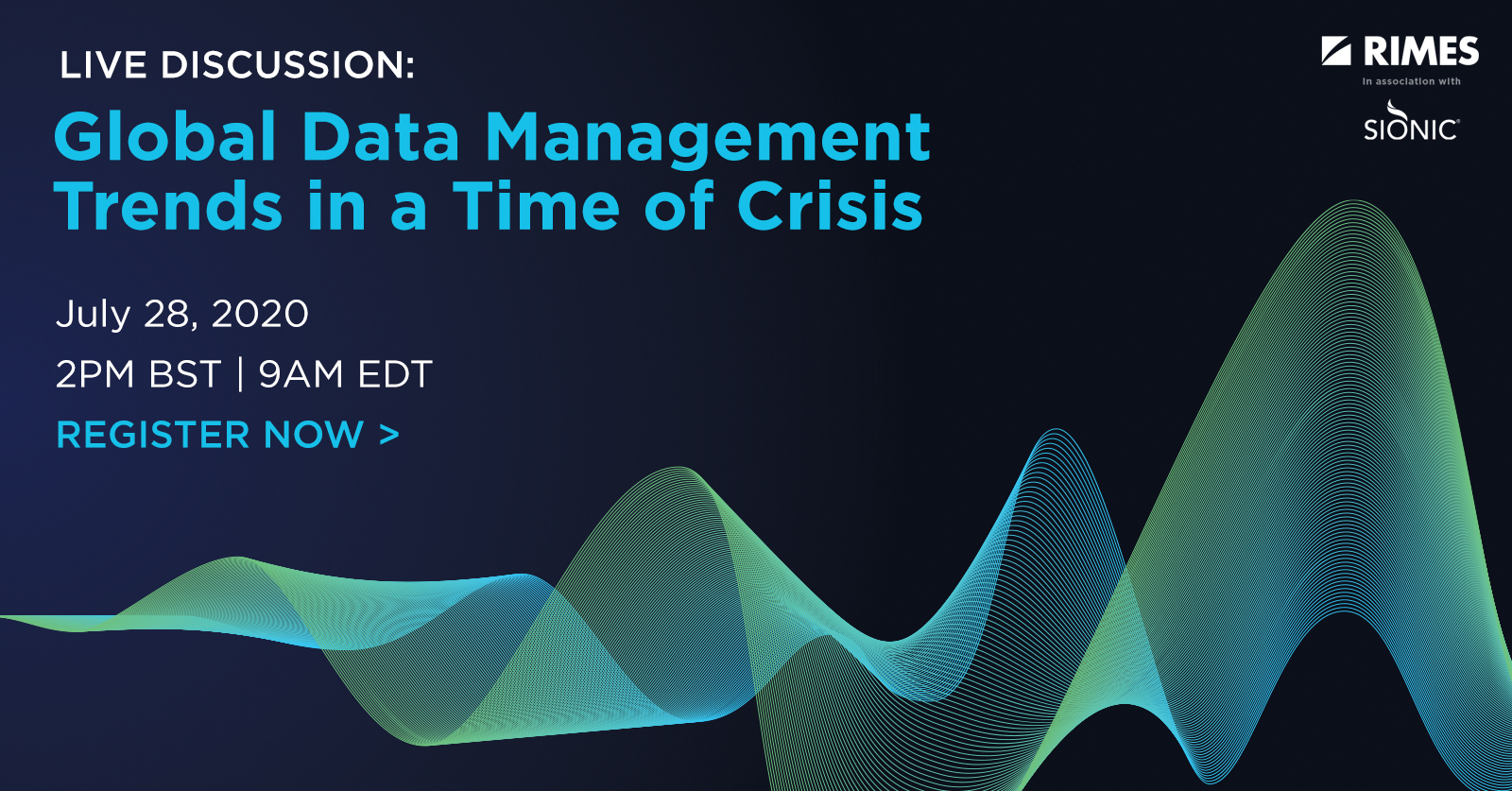 LIVE DISCUSSION:
Global Data Management Trends in a Time of Crisis

July 28, 2020
2PM BST | 9AM EDT
REGISTER NOW >

RIMES
In association with
SIONIC